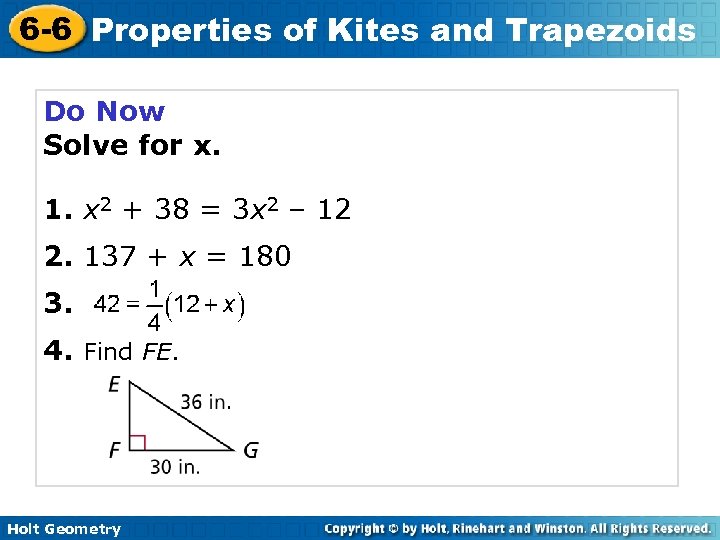 6-6 Properties of Kites and Trapezoids

Do Now
Solve for x.

1. $x^2 + 38 = 3x^2 - 12$

2. $137 + x = 180$

3. $42 = \frac{1}{4}(12 + x)$

4. Find $FE$.

E
36 in.
F
G
30 in.

Holt Geometry
Copyright © by Holt, Rinehart and Winston. All Rights Reserved.